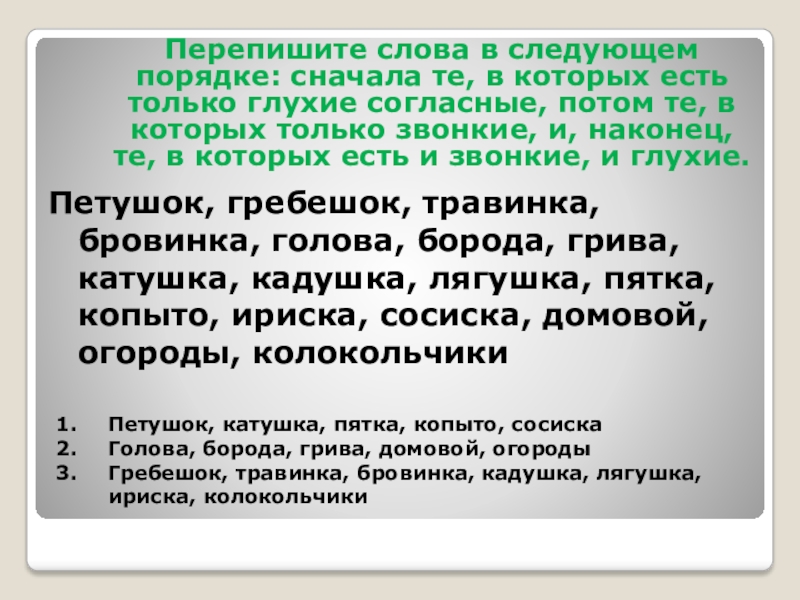 Перепишите слова в следующем порядке: сначала те, в которых есть только глухие согласные, потом те, в которых только звонкие, и, наконец, те, в которых есть и звонкие, и глухие.

Петушок, гребешок, травинка, бровинка, голова, борода, грива, катушка, кадушка, лягушка, пятка, копыто, ириска, сосиска, домовой, огороды, колокольчики

1. Петушок, катушка, пятка, копыто, сосиска
2. Голова, борода, грива, домовой, огороды
3. Гребешок, травинка, бровинка, кадушка, лягушка, ириска, колокольчики